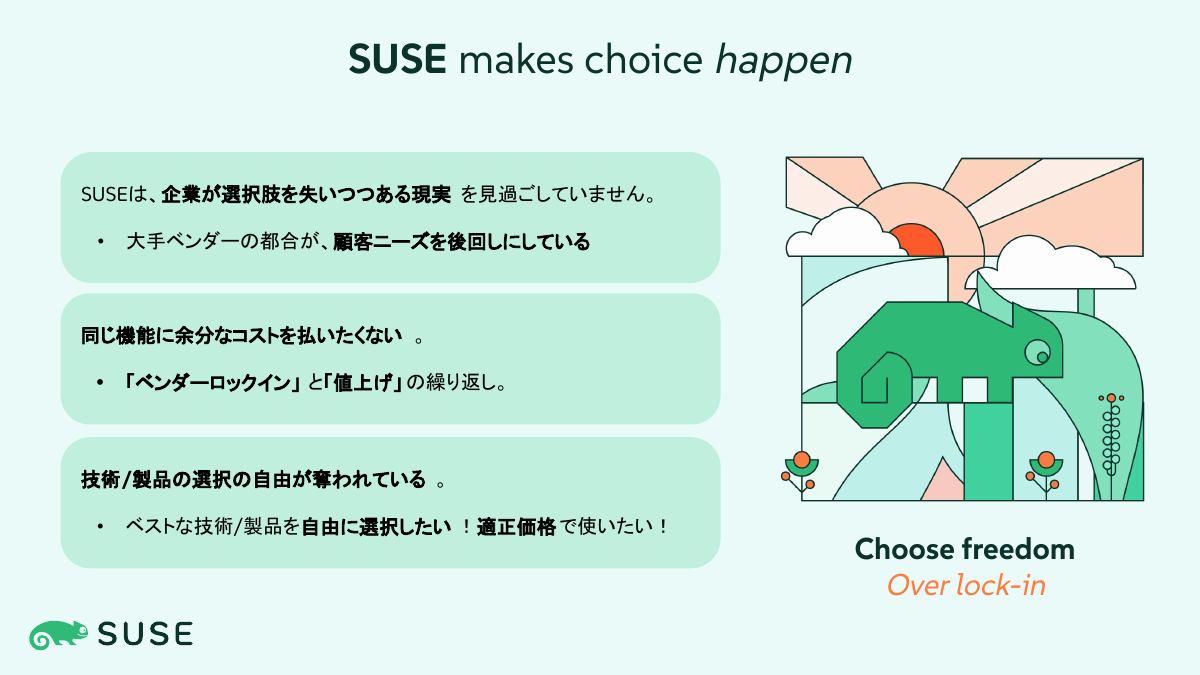 SUSE makes choice happen

SUSEは、企業が選択肢を失いつつある現実 を見過ごしていません。

• 大手ベンダーの都合が、顧客ニーズを後回しにしている

同じ機能に余分なコストを払いたくない 。

• 「ベンダーロックイン」と「値上げ」の繰り返し。

技術/製品の選択の自由が奪われている 。

• ベストな技術/製品を自由に選択したい ！適正価格で使いたい！

Choose freedom
Over lock-in

SUSE